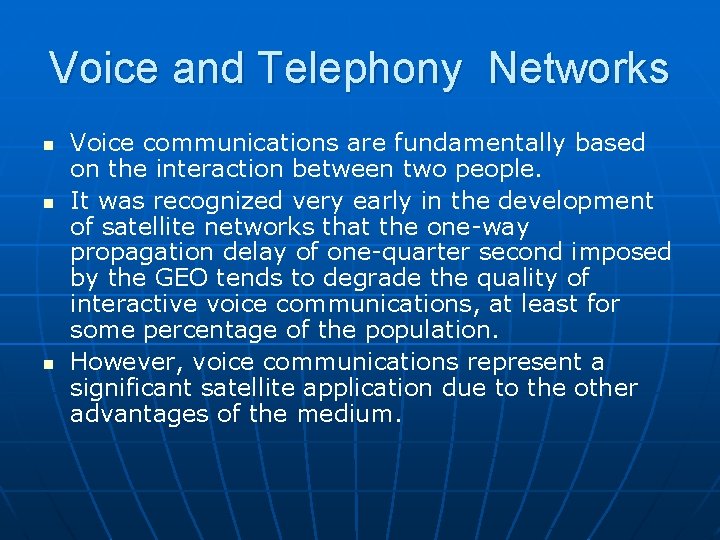 Voice and Telephony Networks

- Voice communications are fundamentally based on the interaction between two people.
- It was recognized very early in the development of satellite networks that the one-way propagation delay of one-quarter second imposed by the GEO tends to degrade the quality of interactive voice communications, at least for some percentage of the population.
- However, voice communications represent a significant satellite application due to the other advantages of the medium.